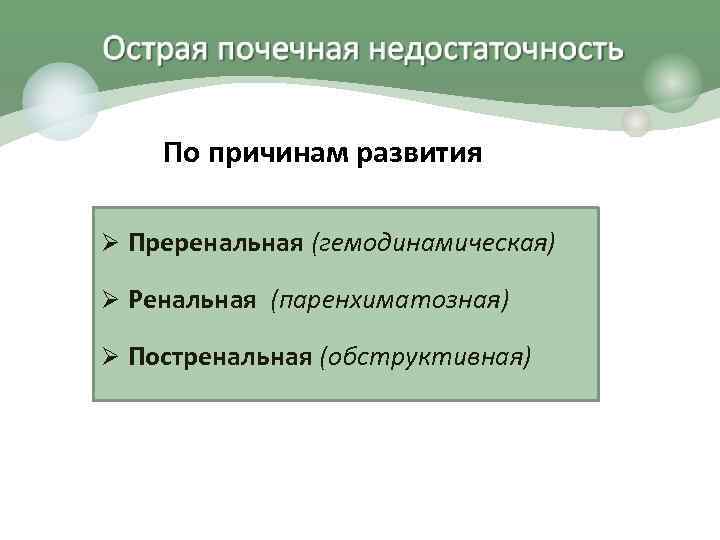 Острая почечная недостаточность

По причинам развития

➢ Преренальная (гемодинамическая)

➢ Ренальная (паренхиматозная)

➢ Постренальная (обструктивная)